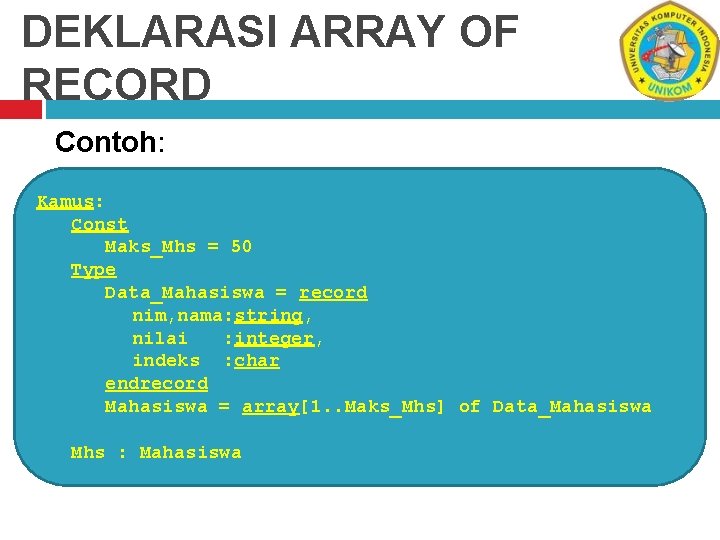 DEKLARASI ARRAY OF RECORD

UNIVERSITAS KOMPUTER INDONESIA
UNIKOM

Contoh:

Kamus:
Const
Maks_Mhs = 50
Type
Data_Mahasiswa = record
nim,nama:string,
nilai :integer,
indeks :char
endrecord
Mahasiswa = array[1..Maks_Mhs] of Data_Mahasiswa

Mhs : Mahasiswa